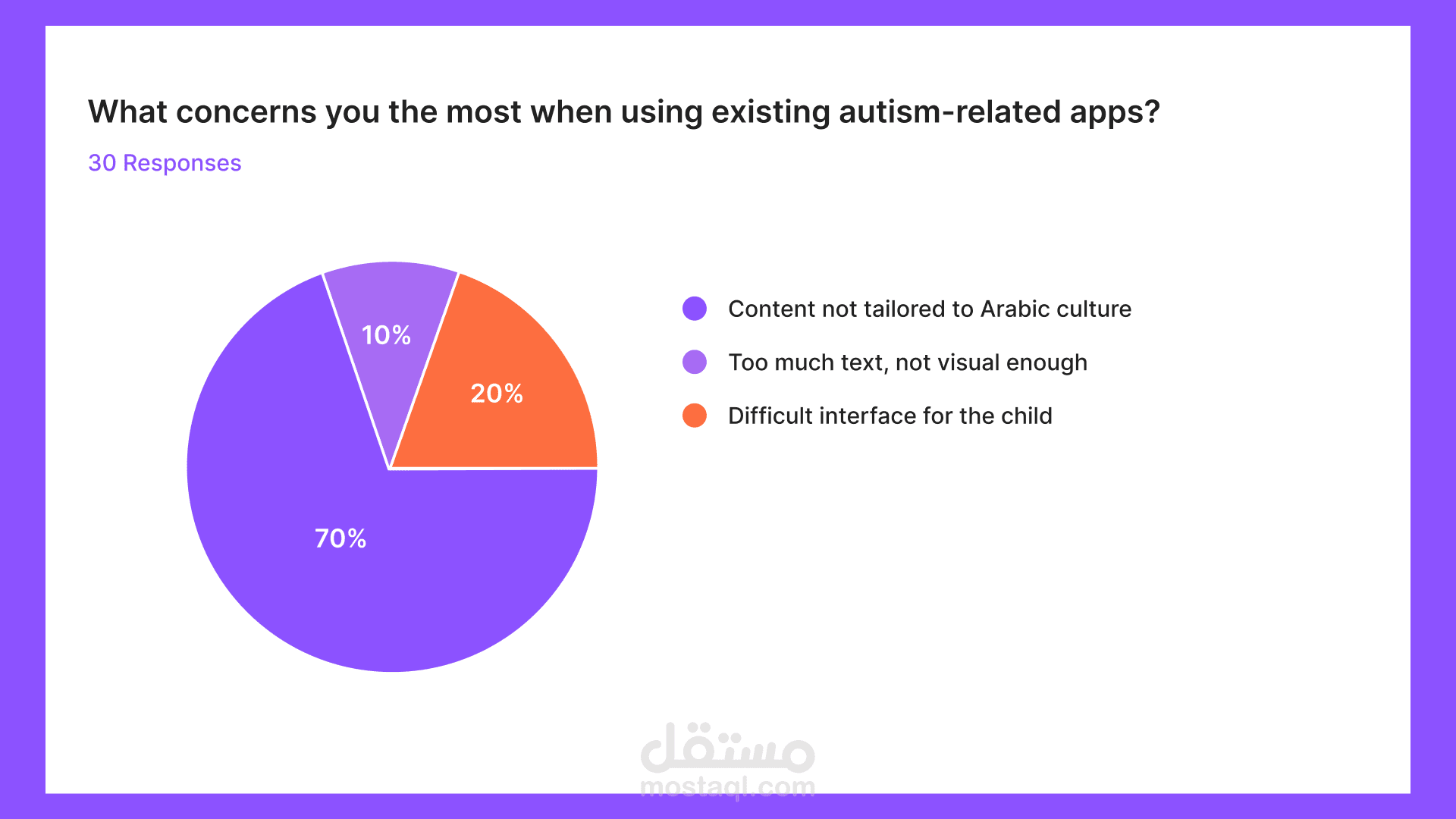 What concerns you the most when using existing autism-related apps?

30 Responses

10%

20%

70%

Content not tailored to Arabic culture

Too much text, not visual enough

Difficult interface for the child

مستقل
mostaql.com